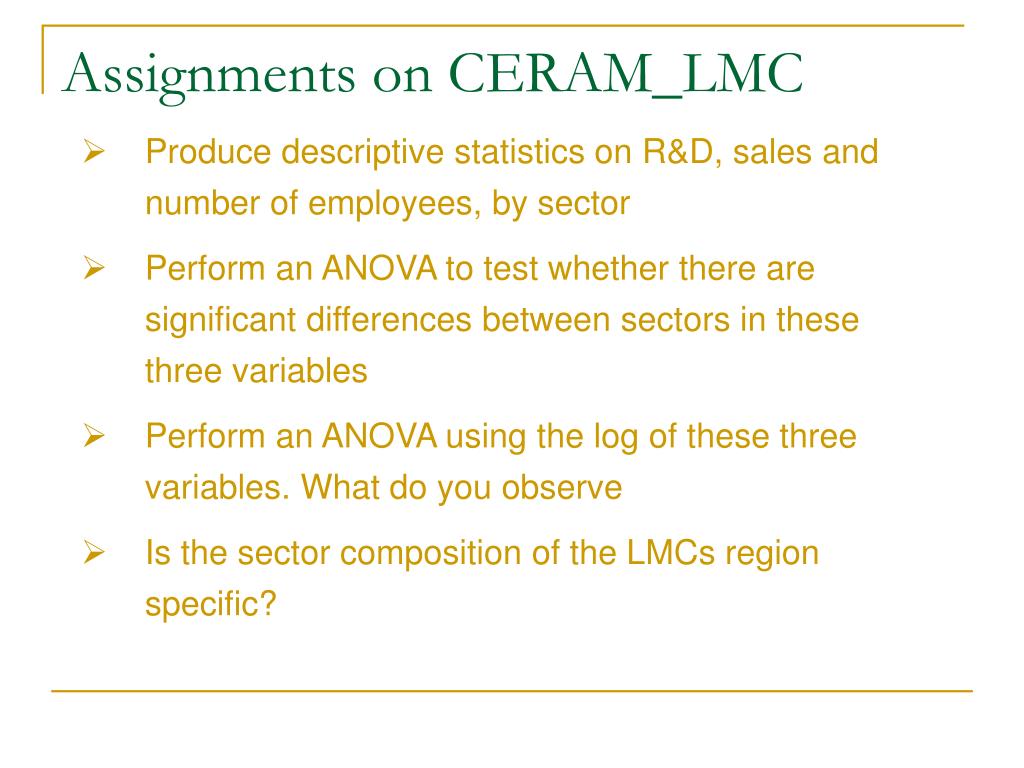 Assignments on CERAM_LMC

➢ Produce descriptive statistics on R&D, sales and number of employees, by sector

➢ Perform an ANOVA to test whether there are significant differences between sectors in these three variables

➢ Perform an ANOVA using the log of these three variables. What do you observe

➢ Is the sector composition of the LMCs region specific?